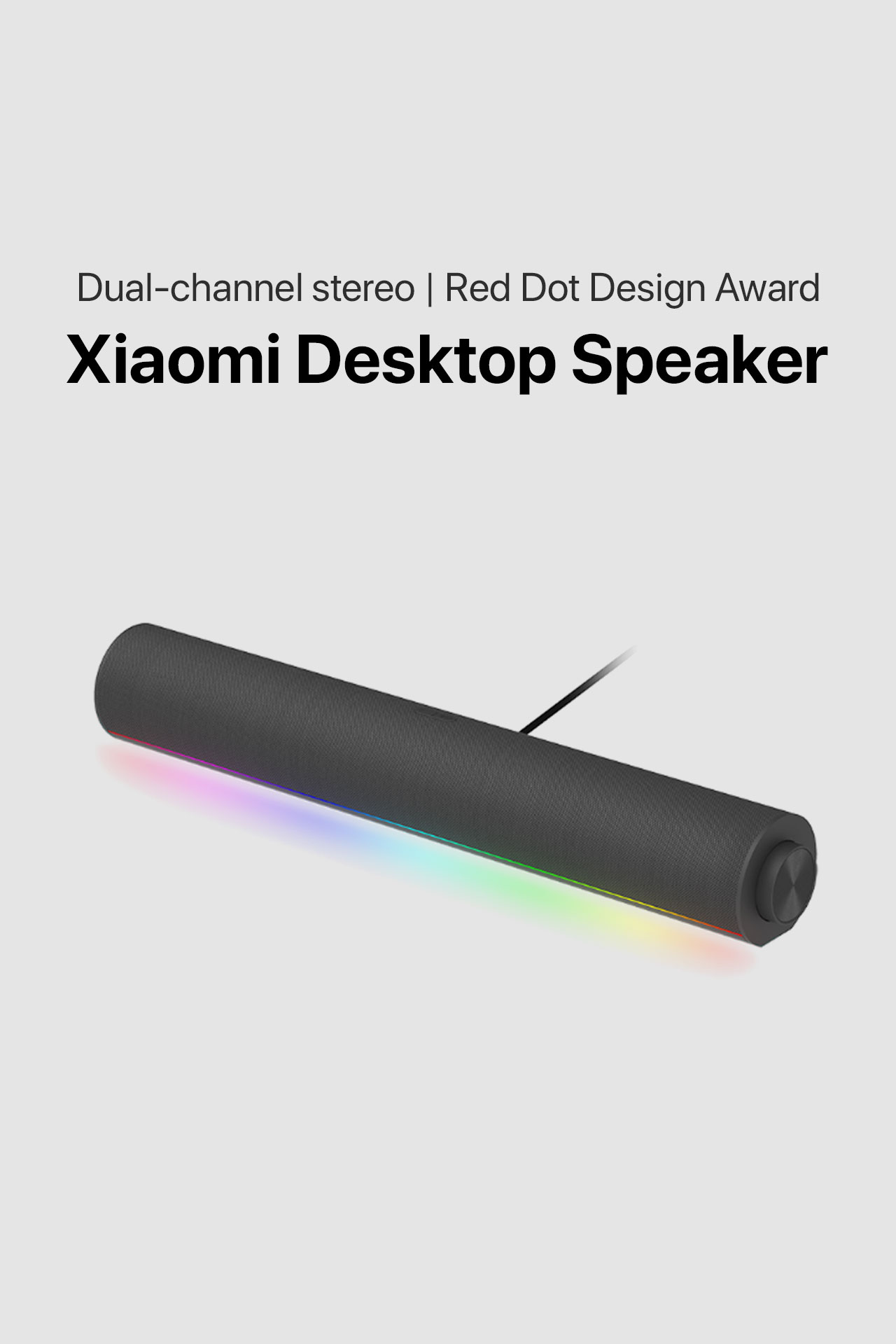 Dual-channel stereo | Red Dot Design Award

Xiaomi Desktop Speaker